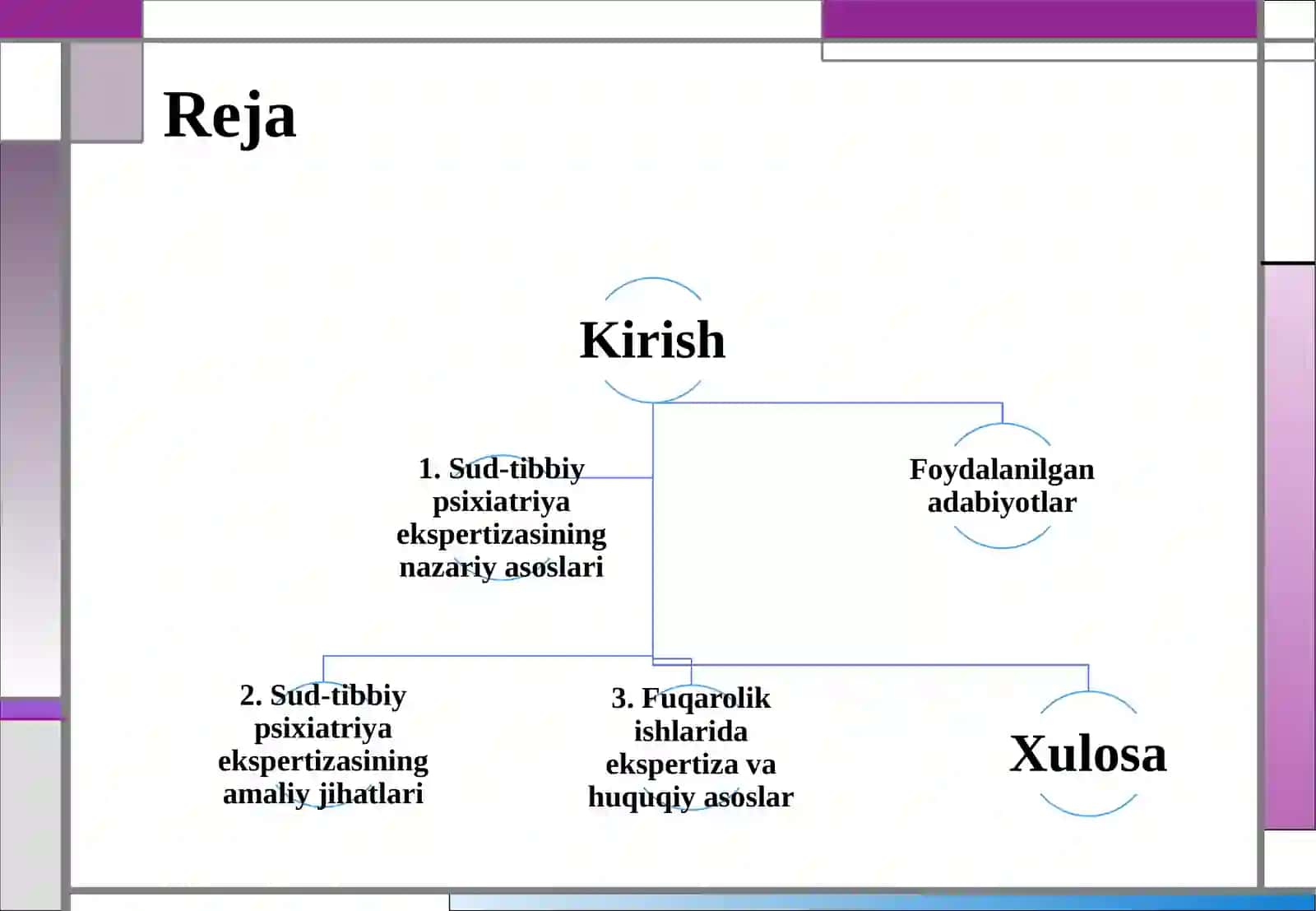 Reja

Kirish

1. Sud-tibbiy psixiatriya ekspertizasining nazariy asoslari

Foydalanilgan adabiyotlar

2. Sud-tibbiy psixiatriya ekspertizasining amaliy jihatlari

3. Fuqarolik ishlarida ekspertiza va huquqiy asoslar

Xulosa